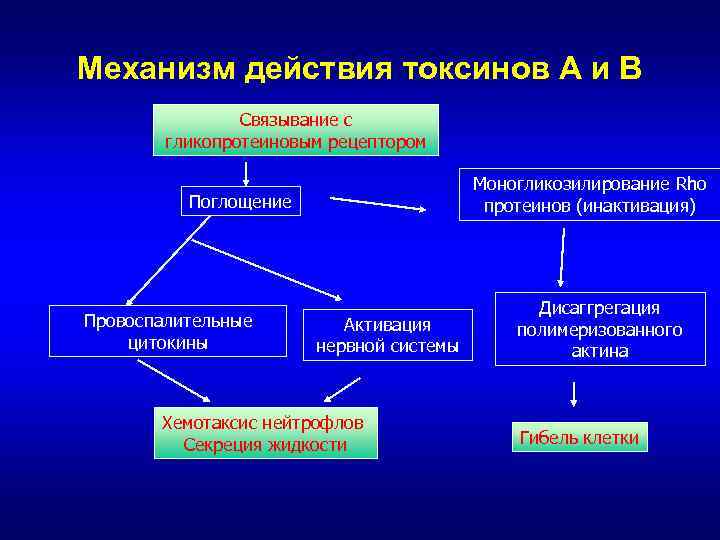 Механизм действия токсинов А и В

Связывание с гликопротеиновым рецептором

Поглощение

Моногликозилирование Rho протеинов (инактивация)

Провоспалительные цитокины

Активация нервной системы

Дисаггрегация полимеризованного актина

Хемотаксис нейтрофлов
Секреция жидкости

Гибель клетки